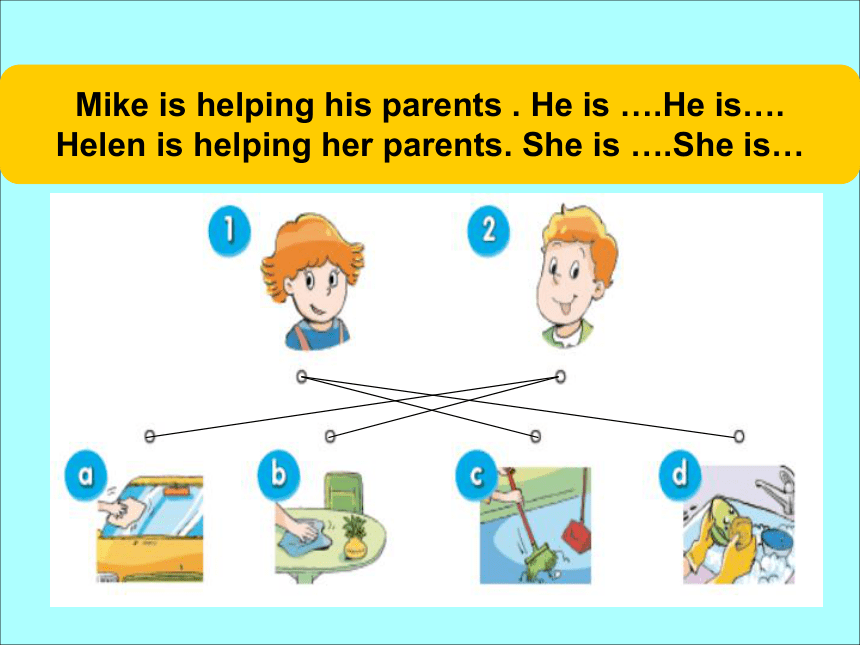 Mike is helping his parents . He is ….He is….
Helen is helping her parents. She is ….She is…

1

2

a

b

c

d